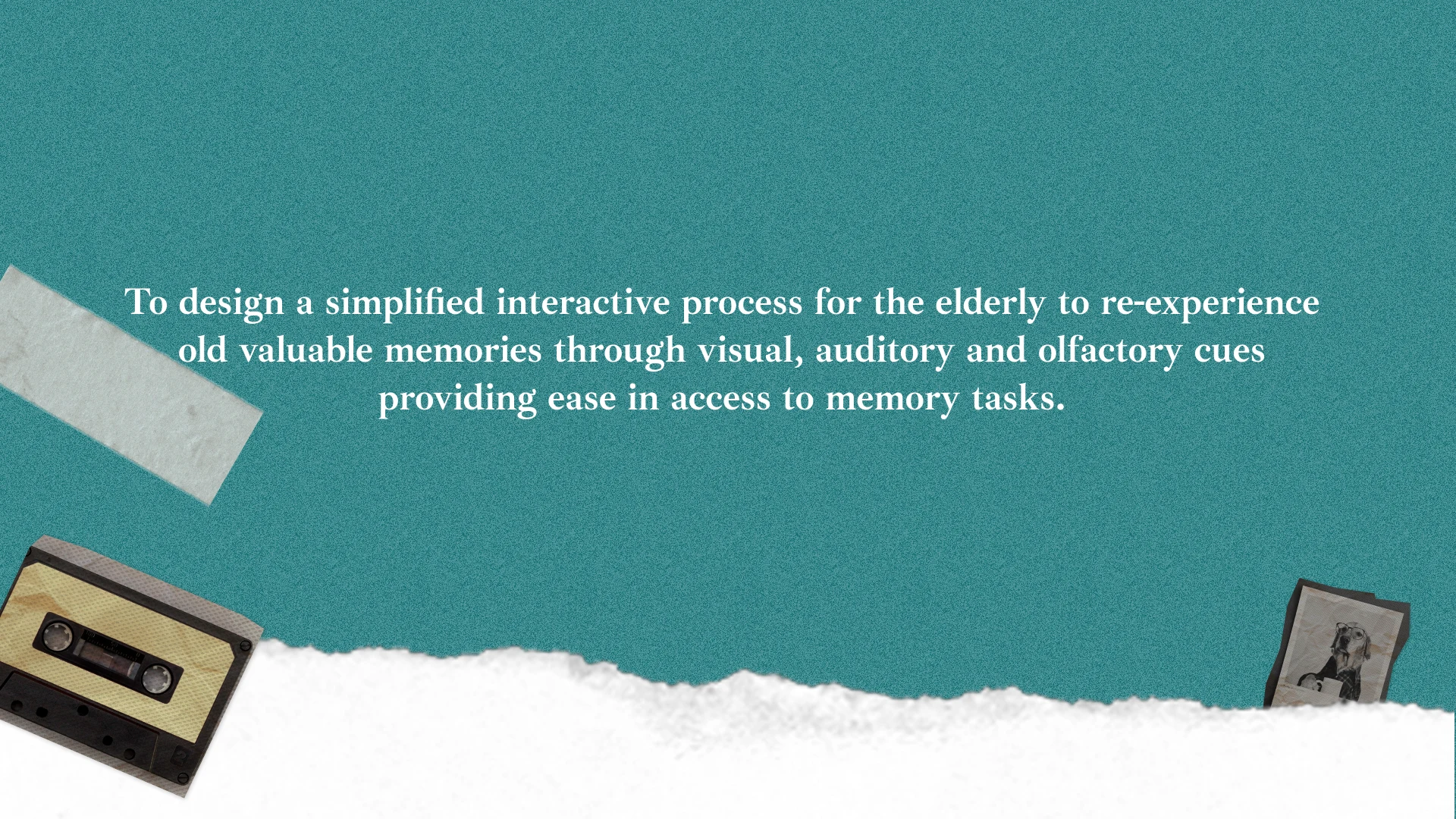 To design a simplified interactive process for the elderly to re-experience old valuable memories through visual, auditory and olfactory cues providing ease in access to memory tasks.